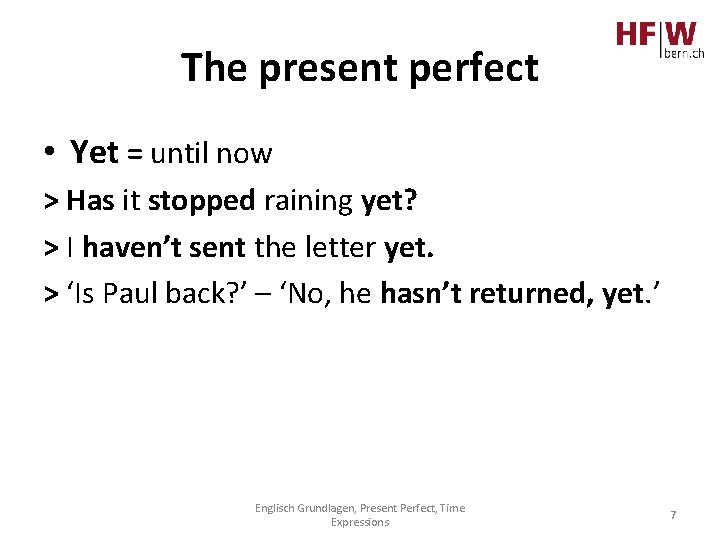 HF|W bern.ch

The present perfect

• Yet = until now

> Has it stopped raining yet?

> I haven't sent the letter yet.

> 'Is Paul back?' – 'No, he hasn't returned, yet.'

Englisch Grundlagen, Present Perfect, Time Expressions

7